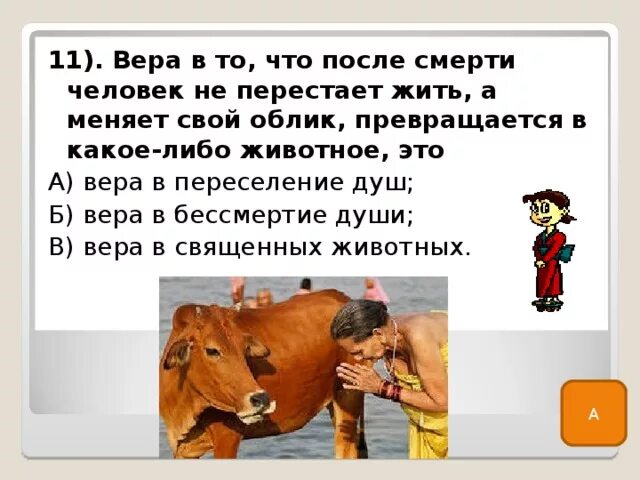 11). Вера в то, что после смерти человек не перестает жить, а меняет свой облик, превращается в какое-либо животное, это

А) вера в переселение душ;

Б) вера в бессмертие души;

В) вера в священных животных.

А